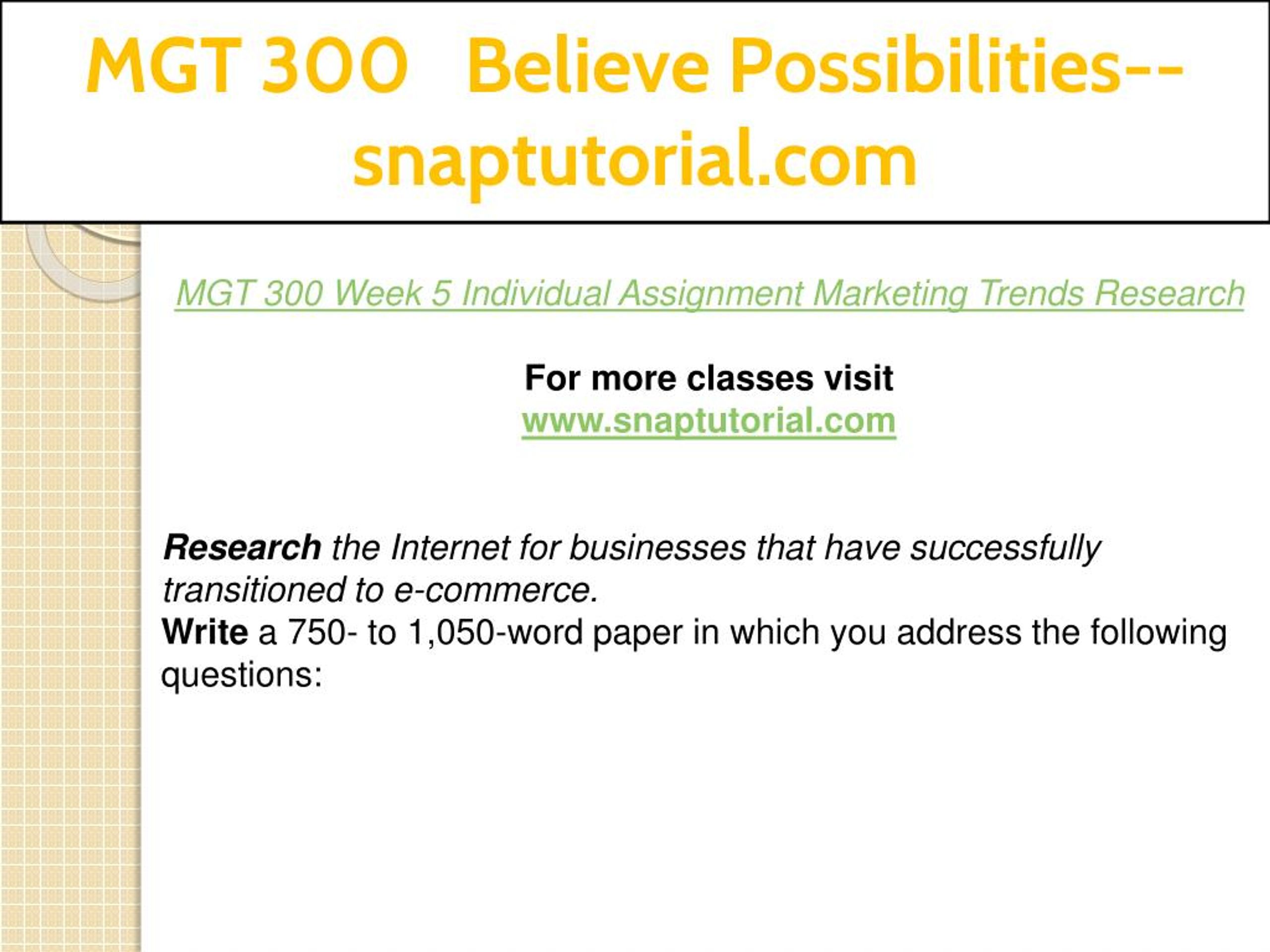 MGT 300 Believe Possibilities--snaptutorial.com

MGT 300 Week 5 Individual Assignment Marketing Trends Research

For more classes visit
www.snaptutorial.com

Research the Internet for businesses that have successfully transitioned to e-commerce.
Write a 750- to 1,050-word paper in which you address the following questions: